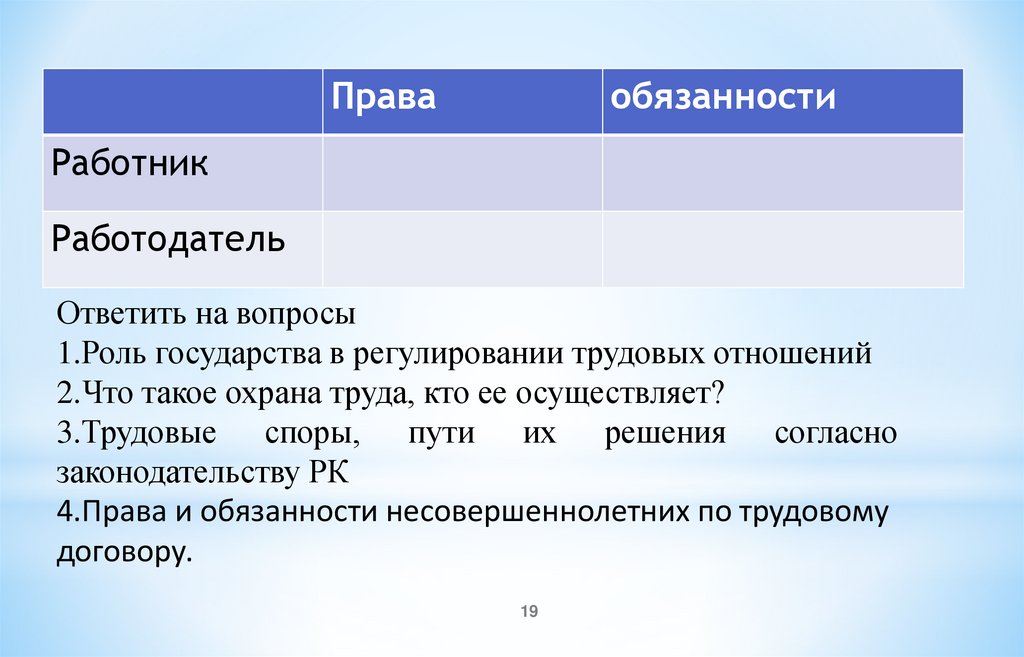 | | Права | обязанности |
|---|---|---|
| Работник | | |
| Работодатель | | |

Ответить на вопросы
1.Роль государства в регулировании трудовых отношений
2.Что такое охрана труда, кто ее осуществляет?
3.Трудовые споры, пути их решения согласно законодательству РК
4.Права и обязанности несовершеннолетних по трудовому договору.

19